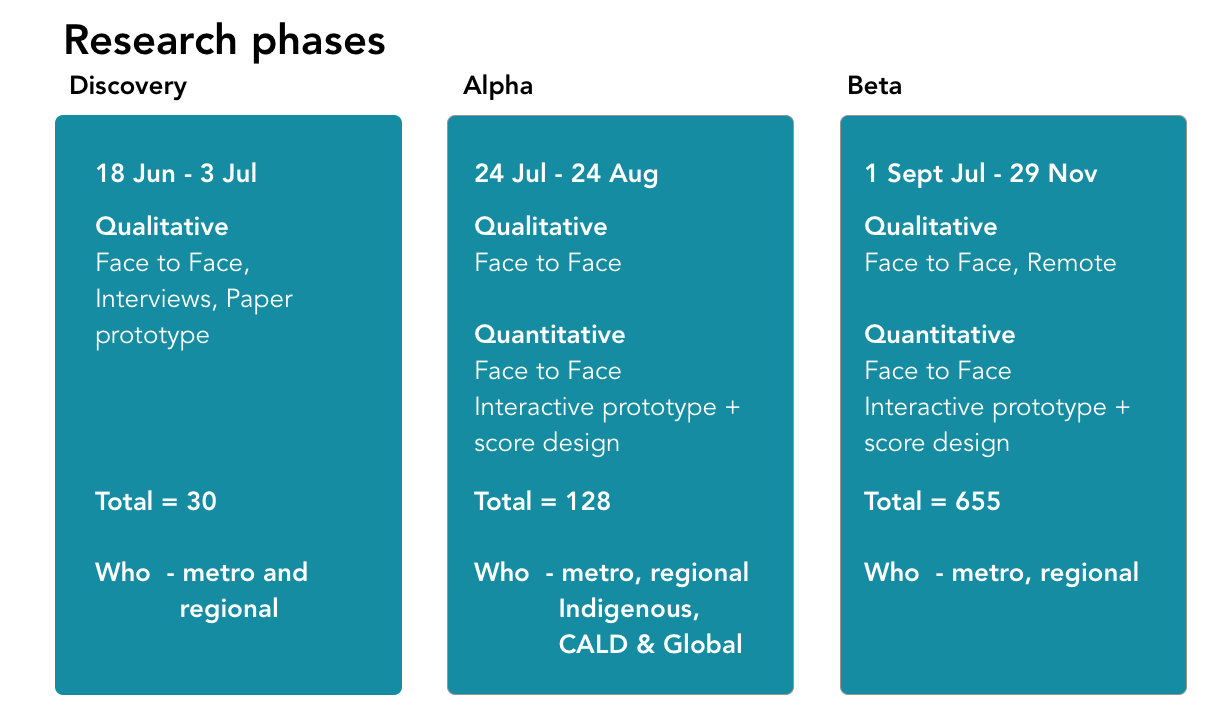 Research phases

Discovery

18 Jun - 3 Jul

Qualitative
Face to Face, Interviews, Paper prototype

Total = 30

Who - metro and regional

Alpha

24 Jul - 24 Aug

Qualitative
Face to Face

Quantitative
Face to Face
Interactive prototype + score design

Total = 128

Who - metro, regional Indigenous, CALD & Global

Beta

1 Sept Jul - 29 Nov

Qualitative
Face to Face, Remote

Quantitative
Face to Face
Interactive prototype + score design

Total = 655

Who - metro, regional